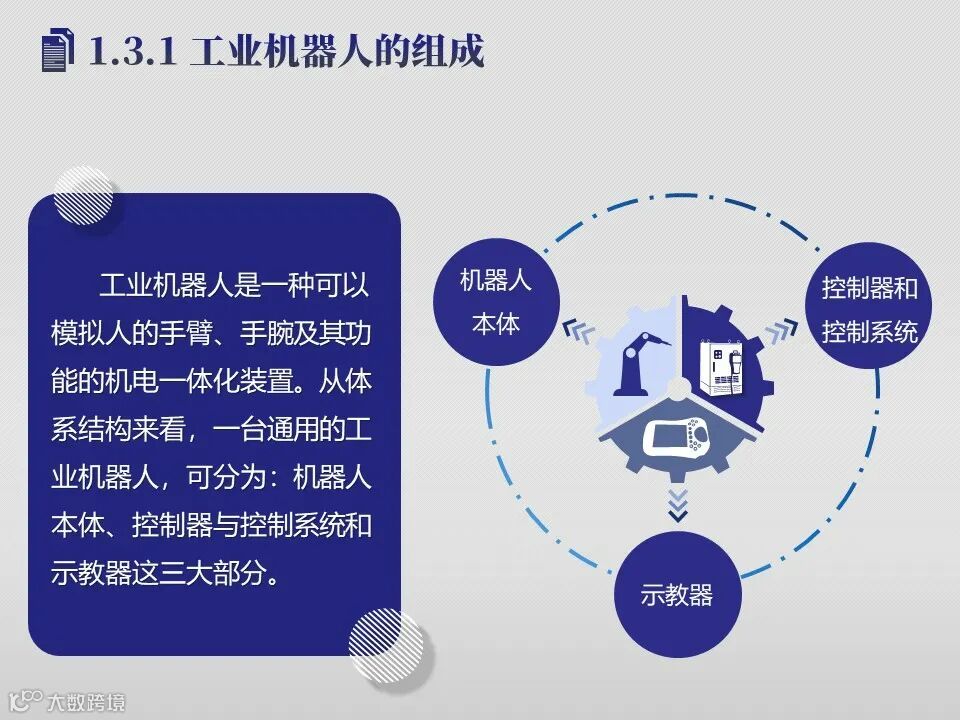 1.3.1 工业机器人的组成

工业机器人是一种可以模拟人的手臂、手腕及其功能的机电一体化装置。从体系结构来看，一台通用的工业机器人，可分为：机器人本体、控制器与控制系统和示教器这三大部分。

机器人本体

控制器和控制系统

示教器

大数跨境